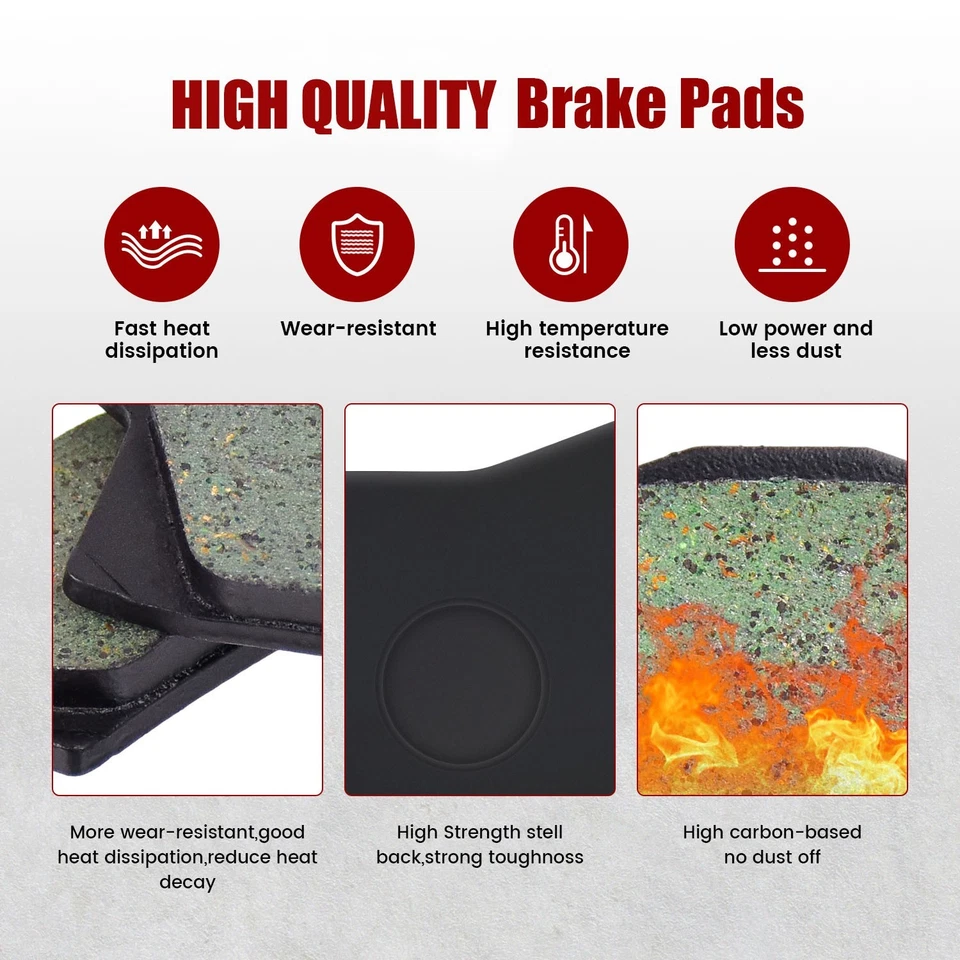 HIGH QUALITY Brake Pads

Fast heat dissipation

Wear-resistant

High temperature resistance

Low power and less dust

More wear-resistant,good heat dissipation,reduce heat decay

High Strength stell back,strong toughnoss

High carbon-based no dust off